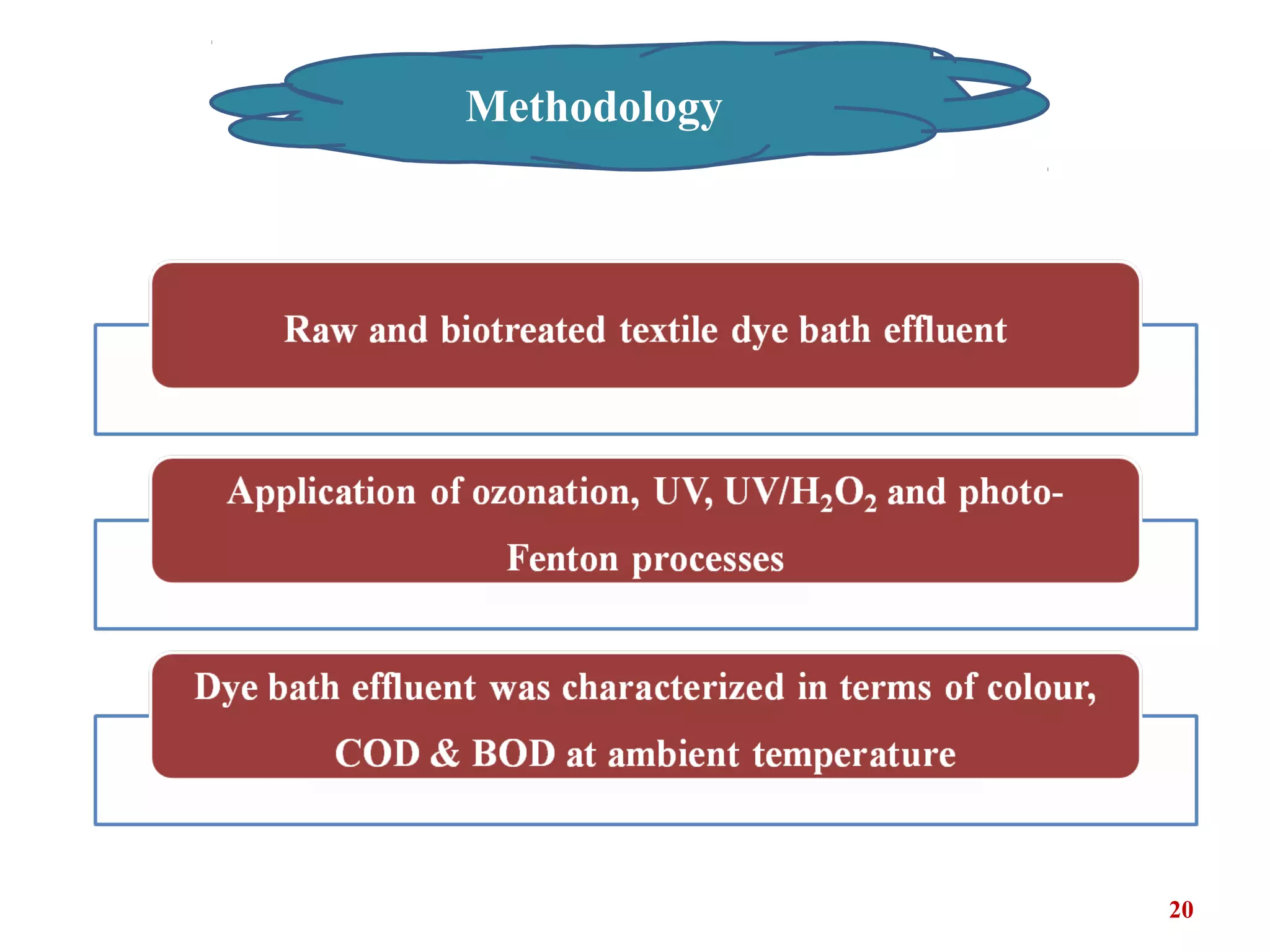 Methodology

Raw and biotreated textile dye bath effluent

Application of ozonation, UV, UV/$H_2O_2$ and photo-Fenton processes

Dye bath effluent was characterized in terms of colour, COD & BOD at ambient temperature

20